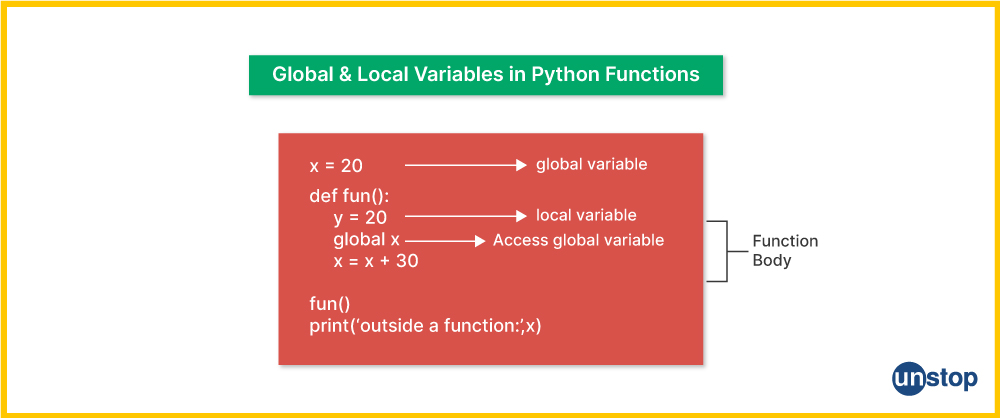 Global & Local Variables in Python Functions

x = 20 global variable

def fun():
    y = 20 local variable
    global x Access global variable
    x = x + 30

fun()
print('outside a function:',x)

Function Body

unstop